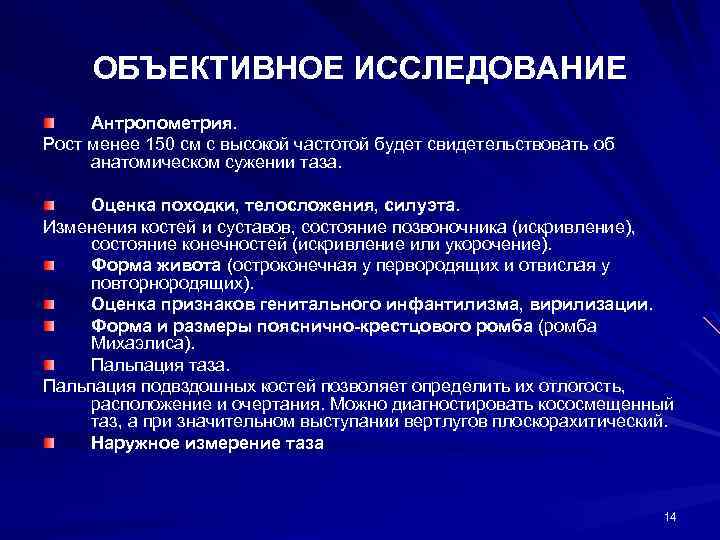 ОБЪЕКТИВНОЕ ИССЛЕДОВАНИЕ

Антропометрия.
Рост менее 150 см с высокой частотой будет свидетельствовать об анатомическом сужении таза.

Оценка походки, телосложения, силуэта.
Изменения костей и суставов, состояние позвоночника (искривление), состояние конечностей (искривление или укорочение).

Форма живота (остроконечная у первородящих и отвислая у повторнородящих).

Оценка признаков генитального инфантилизма, вирилизации.

Форма и размеры пояснично-крестцового ромба (ромба Михаэлиса).

Пальпация таза.
Пальпация подвздошных костей позволяет определить их отлогость, расположение и очертания. Можно диагностировать кососмещенный таз, а при значительном выступании вертлугов плоскорахитический.

Наружное измерение таза

14